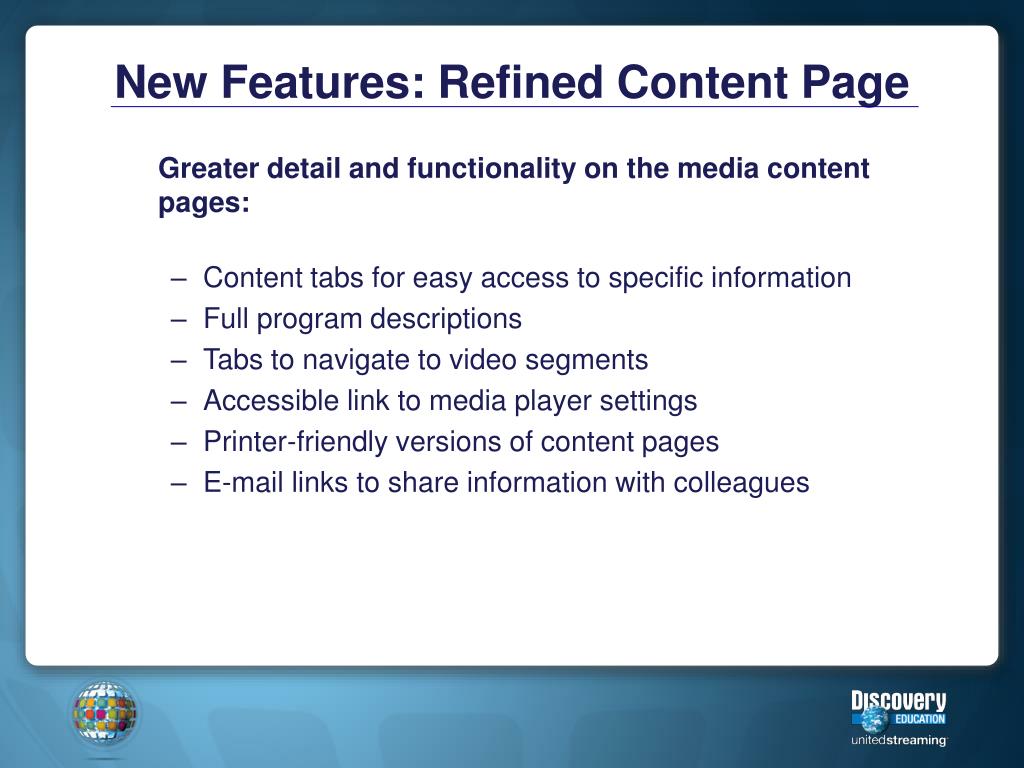 New Features: Refined Content Page

Greater detail and functionality on the media content pages:

– Content tabs for easy access to specific information
– Full program descriptions
– Tabs to navigate to video segments
– Accessible link to media player settings
– Printer-friendly versions of content pages
– E-mail links to share information with colleagues

Discovery EDUCATION
unitedstreaming